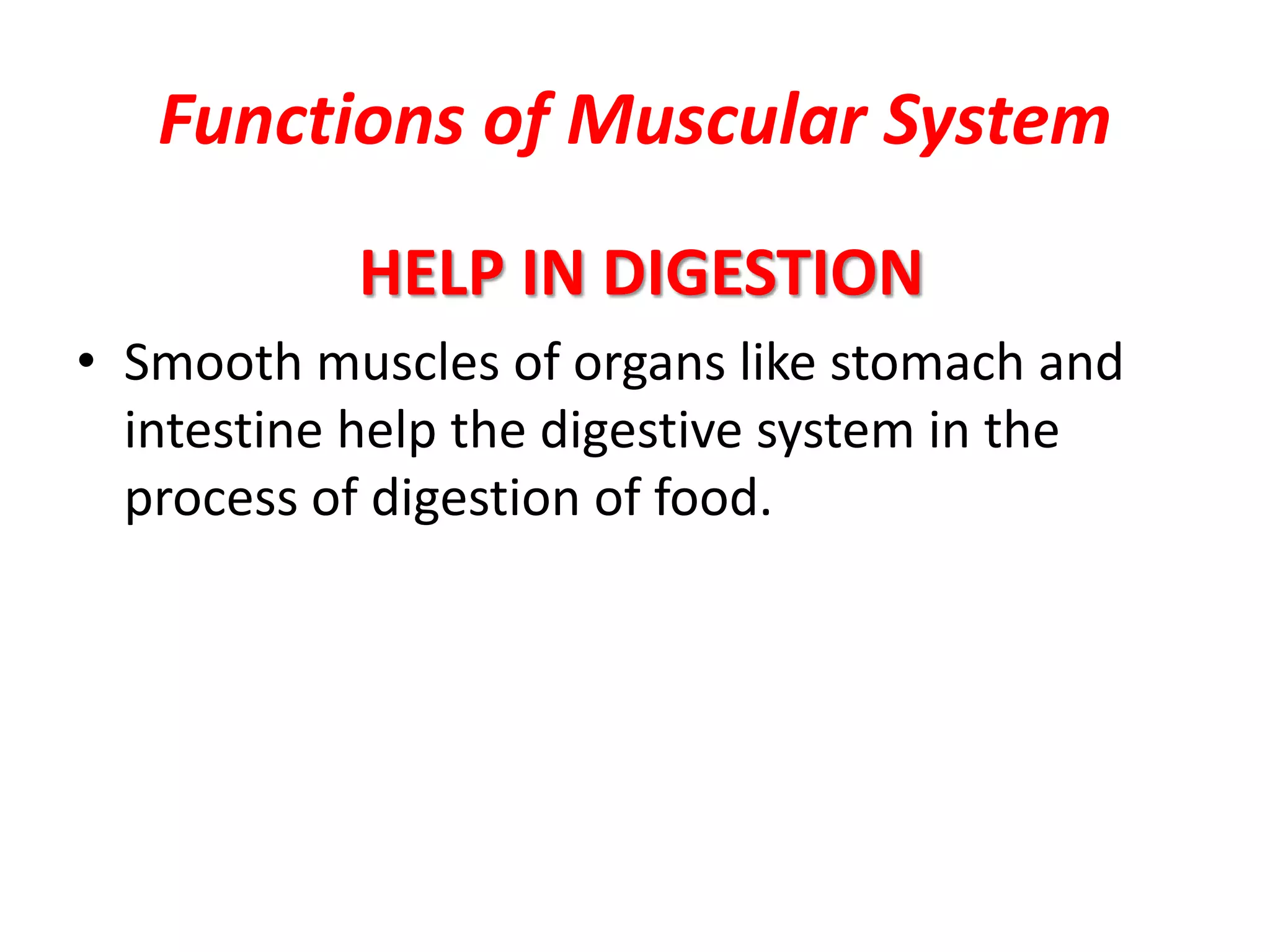 Functions of Muscular System

HELP IN DIGESTION

• Smooth muscles of organs like stomach and intestine help the digestive system in the process of digestion of food.